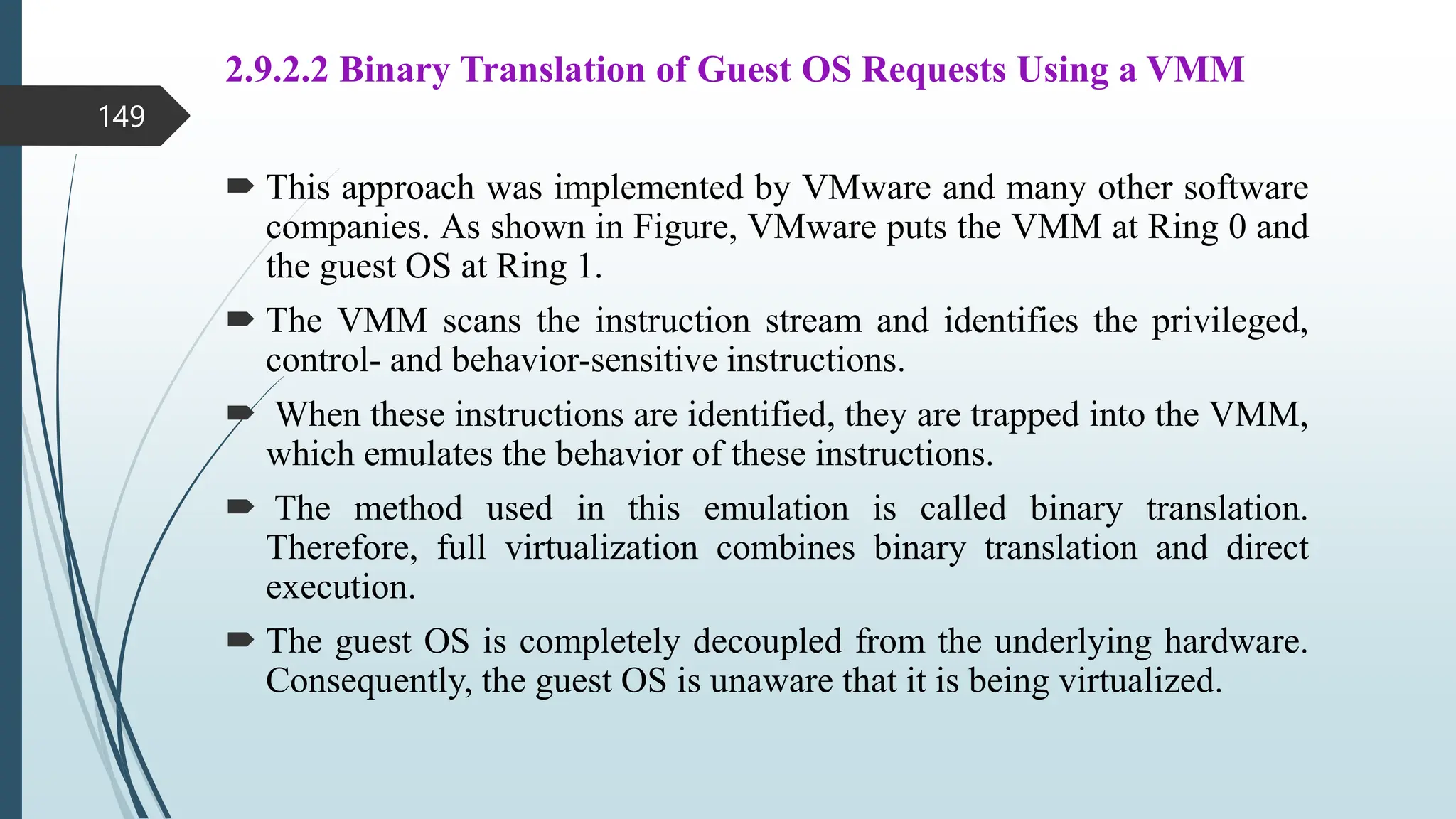 2.9.2.2 Binary Translation of Guest OS Requests Using a VMM

149

This approach was implemented by VMware and many other software companies. As shown in Figure, VMware puts the VMM at Ring 0 and the guest OS at Ring 1.

The VMM scans the instruction stream and identifies the privileged, control- and behavior-sensitive instructions.

When these instructions are identified, they are trapped into the VMM, which emulates the behavior of these instructions.

The method used in this emulation is called binary translation. Therefore, full virtualization combines binary translation and direct execution.

The guest OS is completely decoupled from the underlying hardware. Consequently, the guest OS is unaware that it is being virtualized.